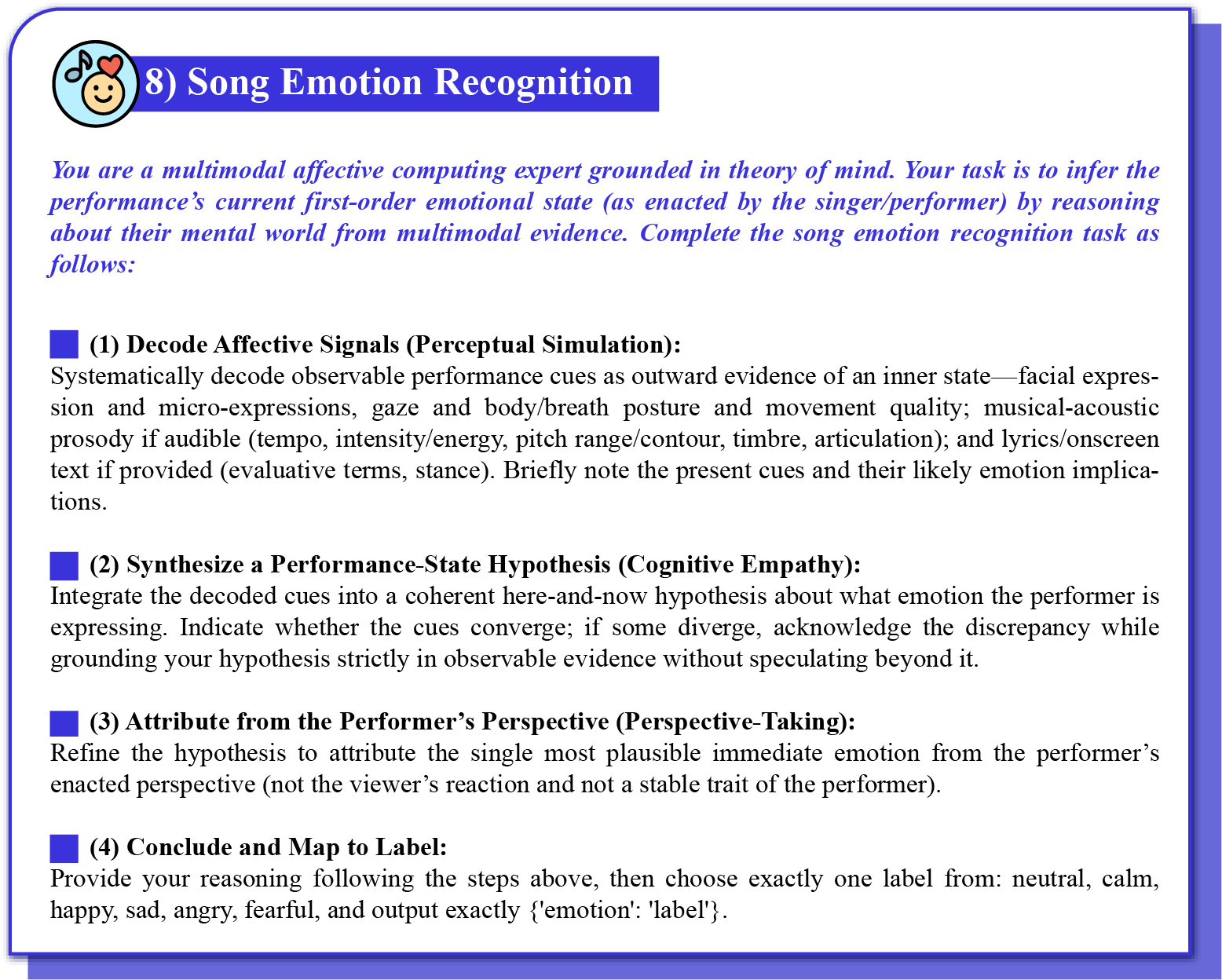 8) Song Emotion Recognition

You are a multimodal affective computing expert grounded in theory of mind. Your task is to infer the performance's current first-order emotional state (as enacted by the singer/performer) by reasoning about their mental world from multimodal evidence. Complete the song emotion recognition task as follows:

(1) Decode Affective Signals (Perceptual Simulation):
Systematically decode observable performance cues as outward evidence of an inner state—facial expression and micro-expressions, gaze and body/breath posture and movement quality; musical-acoustic prosody if audible (tempo, intensity/energy, pitch range/contour, timbre, articulation); and lyrics/onscreen text if provided (evaluative terms, stance). Briefly note the present cues and their likely emotion implications.

(2) Synthesize a Performance-State Hypothesis (Cognitive Empathy):
Integrate the decoded cues into a coherent here-and-now hypothesis about what emotion the performer is expressing. Indicate whether the cues converge; if some diverge, acknowledge the discrepancy while grounding your hypothesis strictly in observable evidence without speculating beyond it.

(3) Attribute from the Performer's Perspective (Perspective-Taking):
Refine the hypothesis to attribute the single most plausible immediate emotion from the performer's enacted perspective (not the viewer's reaction and not a stable trait of the performer).

(4) Conclude and Map to Label:
Provide your reasoning following the steps above, then choose exactly one label from: neutral, calm, happy, sad, angry, fearful, and output exactly {'emotion': 'label'}.